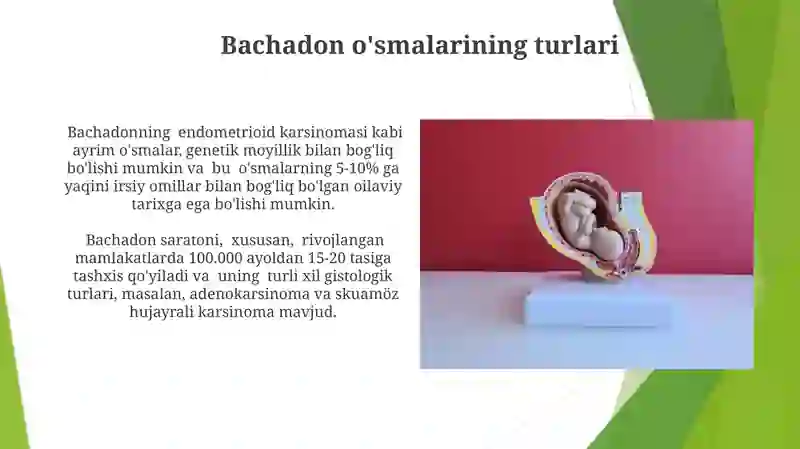 Bachadon o'smalarining turlari

Bachadonning endometrioid karsinomasi kabi ayrim o'smalar, genetik moyillik bilan bog'liq bo'lishi mumkin va bu o'smalarning 5-10% ga yaqini irsiy omillar bilan bog'liq bo'lgan oilaviy tarixga ega bo'lishi mumkin.

Bachadon saratoni, xususan, rivojlangan mamlakatlarda 100.000 ayoldan 15-20 tasiga tashxis qo'yiladi va uning turli xil gistologik turlari, masalan, adenokarsinoma va skuamöz hujayrali karsinoma mavjud.